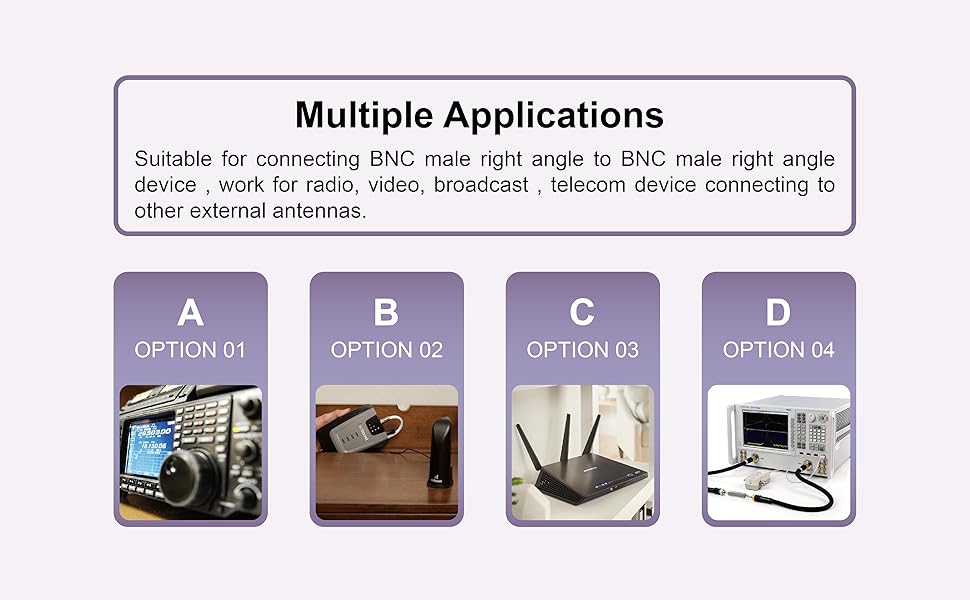 Multiple Applications

Suitable for connecting BNC male right angle to BNC male right angle device , work for radio, video, broadcast , telecom device connecting to other external antennas.

A
OPTION 01

B
OPTION 02

C
OPTION 03

D
OPTION 04